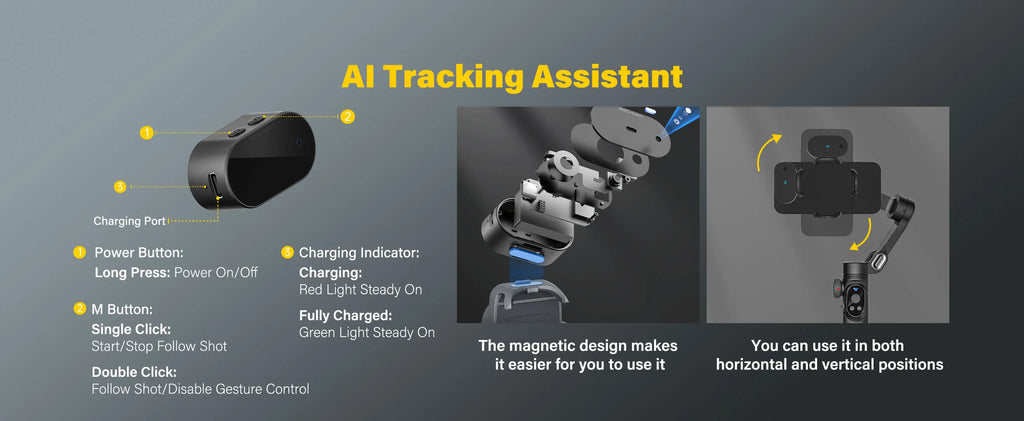 AI Tracking Assistant

1

2

3

Charging Port

1 Power Button:
Long Press: Power On/Off

2 M Button:
Single Click:
Start/Stop Follow Shot

Double Click:
Follow Shot/Disable Gesture Control

3 Charging Indicator:
Charging:
Red Light Steady On

Fully Charged:
Green Light Steady On

The magnetic design makes it easier for you to use it

You can use it in both horizontal and vertical positions